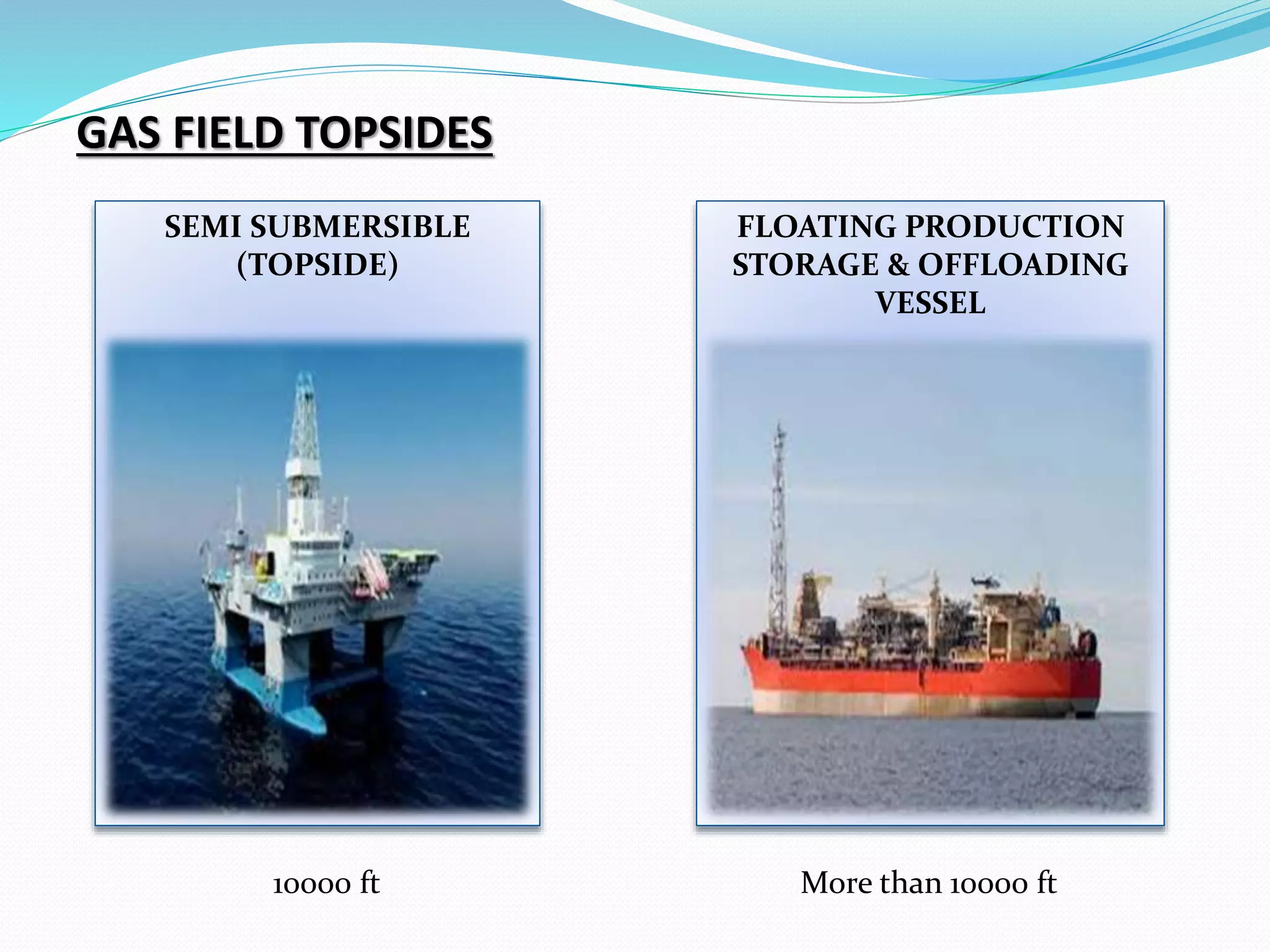 GAS FIELD TOPSIDES

SEMI SUBMERSIBLE (TOPSIDE)

10000 ft

FLOATING PRODUCTION STORAGE & OFFLOADING VESSEL

More than 10000 ft